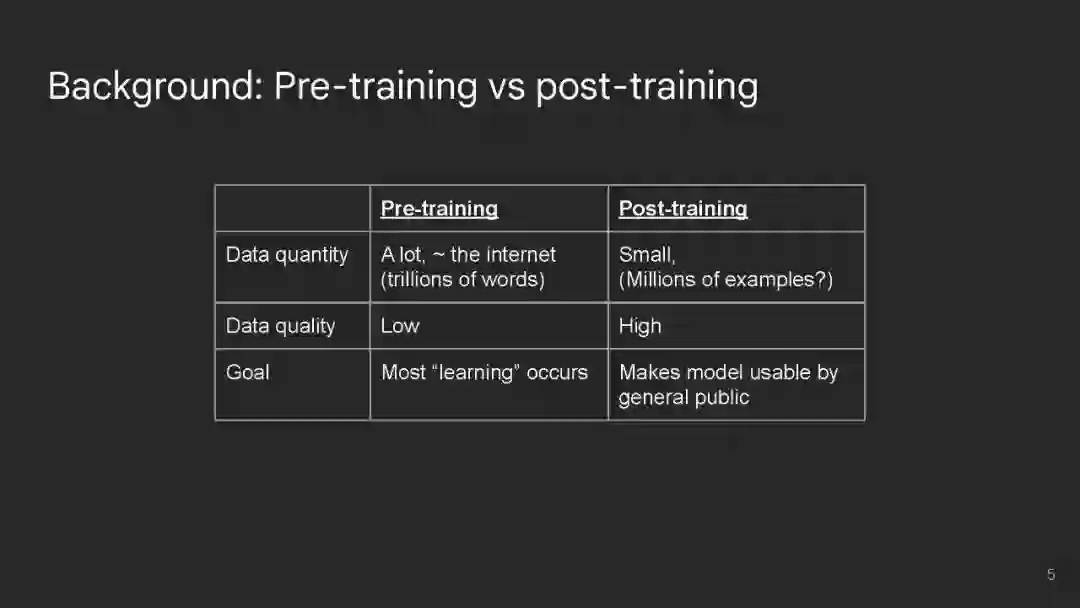 Background: Pre-training vs post-training

| | Pre-training | Post-training |
|---|---|---|
| Data quantity | A lot, ~ the internet (trillions of words) | Small, (Millions of examples?) |
| Data quality | Low | High |
| Goal | Most “learning” occurs | Makes model usable by general public |

5